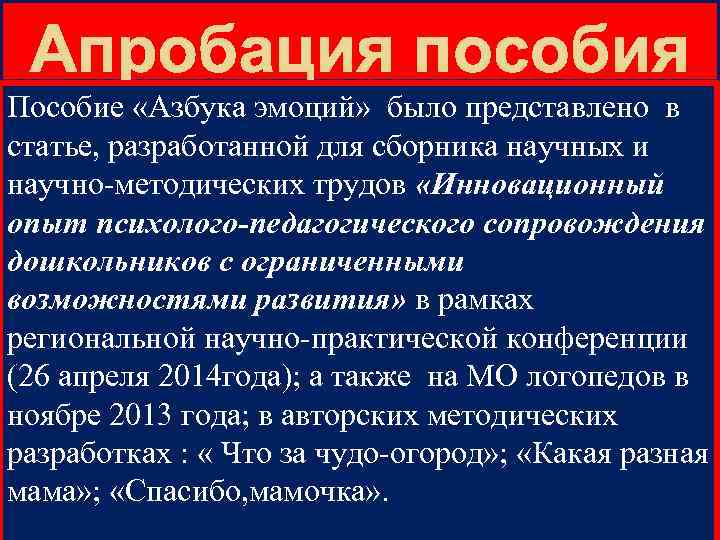 Апробация пособия

Пособие «Азбука эмоций» было представлено в статье, разработанной для сборника научных и научно-методических трудов «Инновационный опыт психолого-педагогического сопровождения дошкольников с ограниченными возможностями развития» в рамках региональной научно-практической конференции (26 апреля 2014года); а также на МО логопедов в ноябре 2013 года; в авторских методических разработках : « Что за чудо-огород»; «Какая разная мама»; «Спасибо,мамочка».